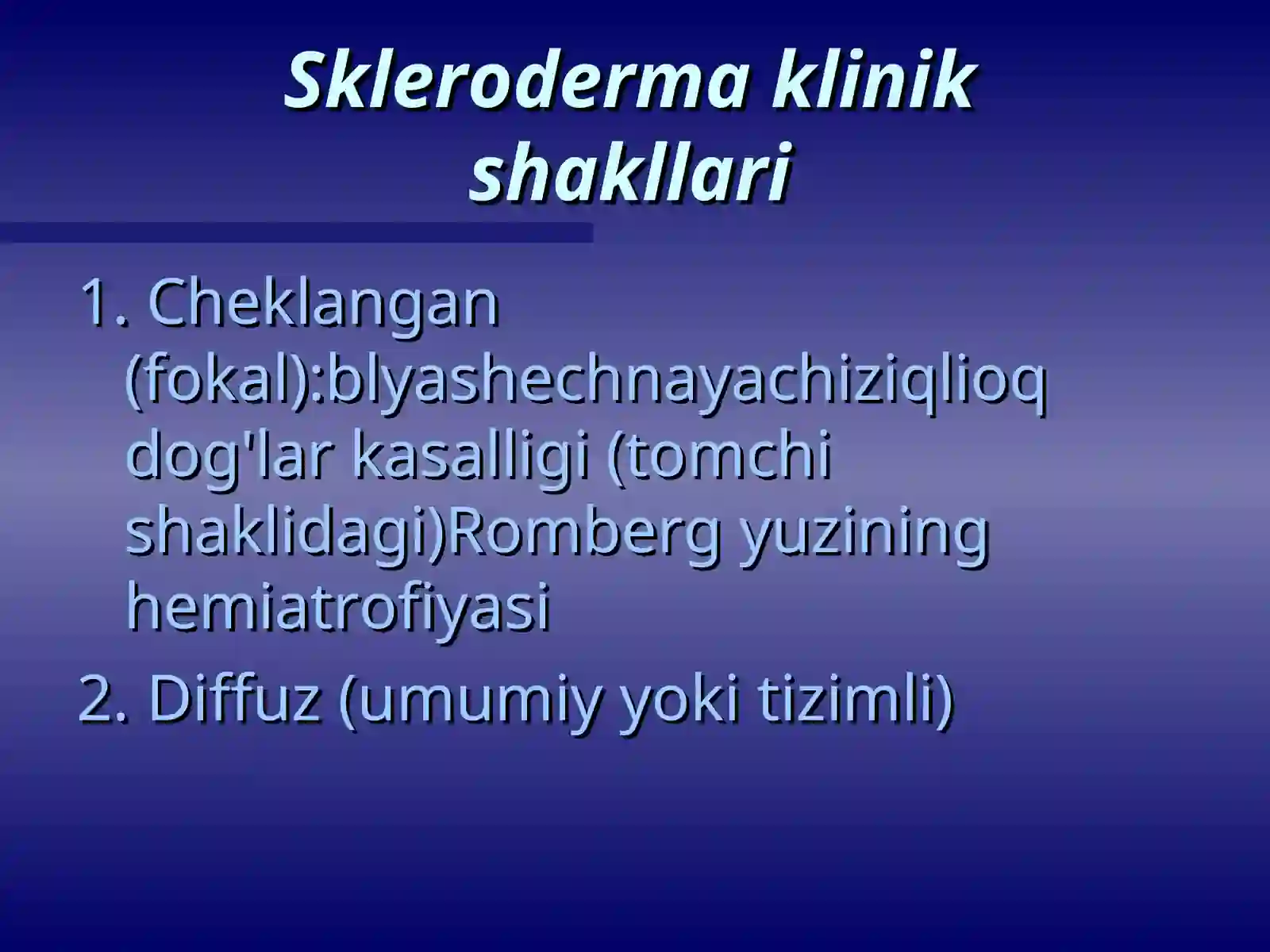 Skleroderma klinik shakllari

1. Cheklangan (fokal):blyashechnayachiziqlioq dog'lar kasalligi (tomchi shaklidagi)Romberg yuzining hemiatrofiyasi

2. Diffuz (umumiy yoki tizimli)